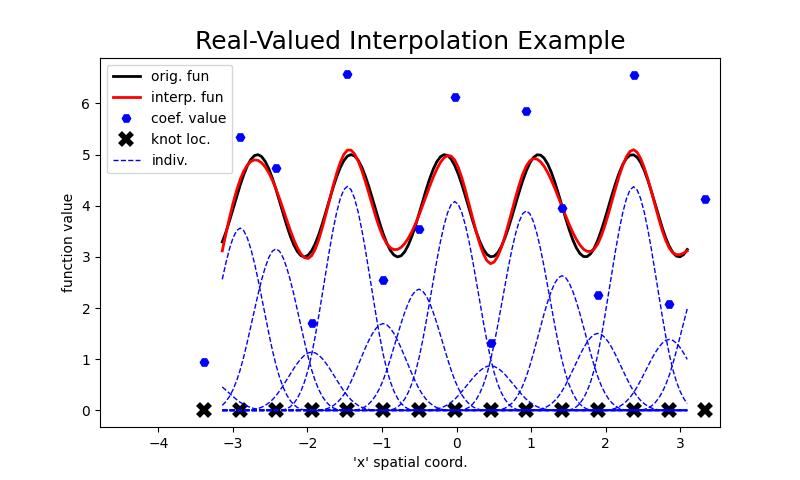 Real-Valued Interpolation Example

orig. fun
interp. fun
coef. value
knot loc.
indiv.

function value

6
5
4
3
2
1
0

−4
−3
−2
−1
0
1
2
3

'x' spatial coord.